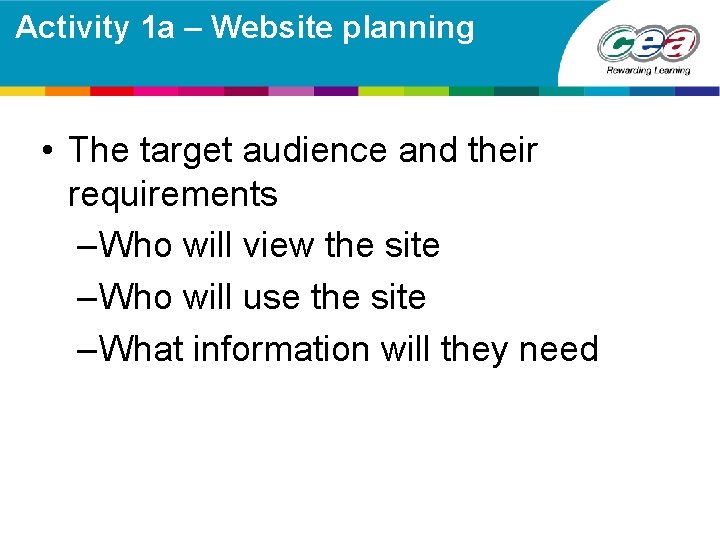 Activity 1a – Website planning

cea
Rewarding Learning

• The target audience and their requirements
–Who will view the site
–Who will use the site
–What information will they need